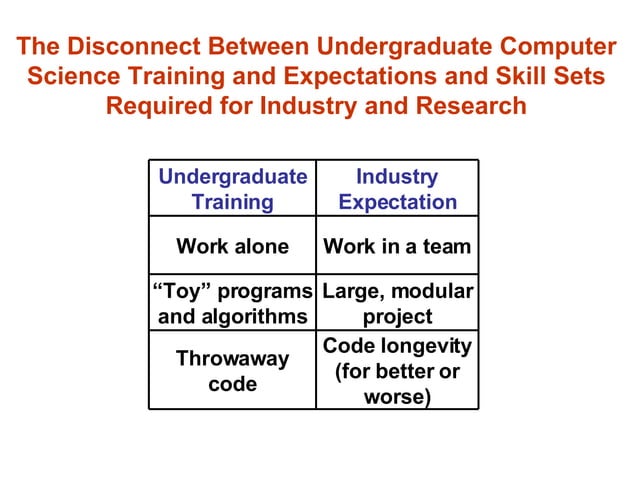 The Disconnect Between Undergraduate Computer Science Training and Expectations and Skill Sets Required for Industry and Research

| Undergraduate Training | Industry Expectation |
|---|---|
| Work alone | Work in a team |
| “Toy” programs and algorithms | Large, modular project |
| Throwaway code | Code longevity (for better or worse) |